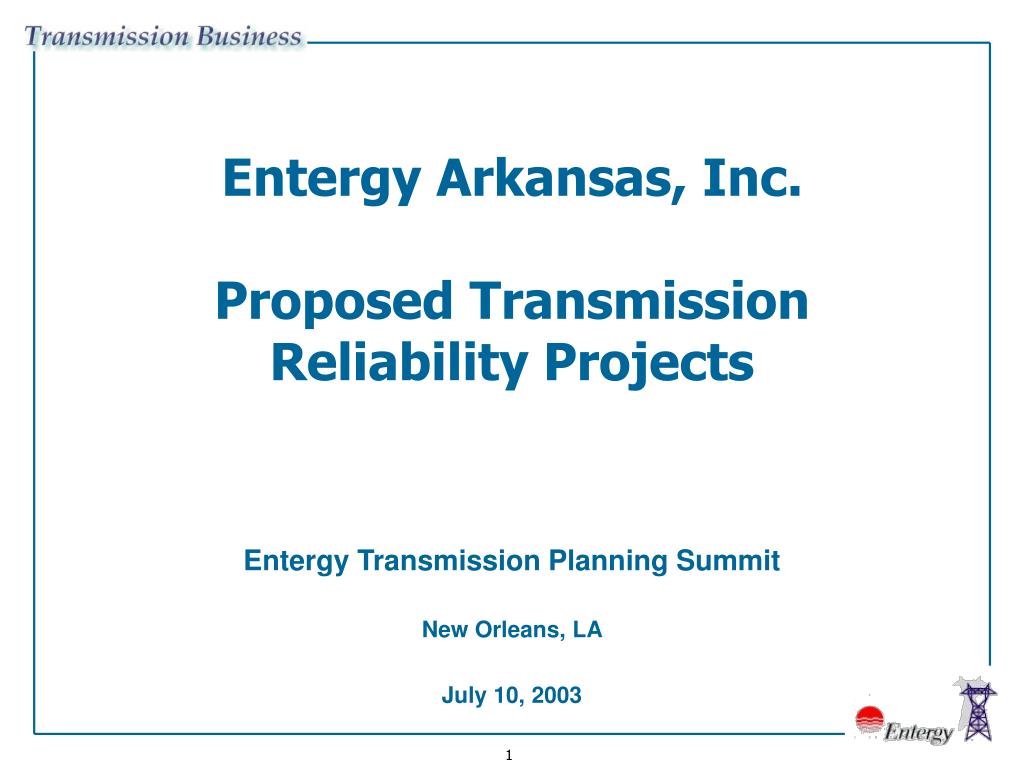 Transmission Business

Entergy Arkansas, Inc.

Proposed Transmission Reliability Projects

Entergy Transmission Planning Summit

New Orleans, LA

July 10, 2003

Entergy

1